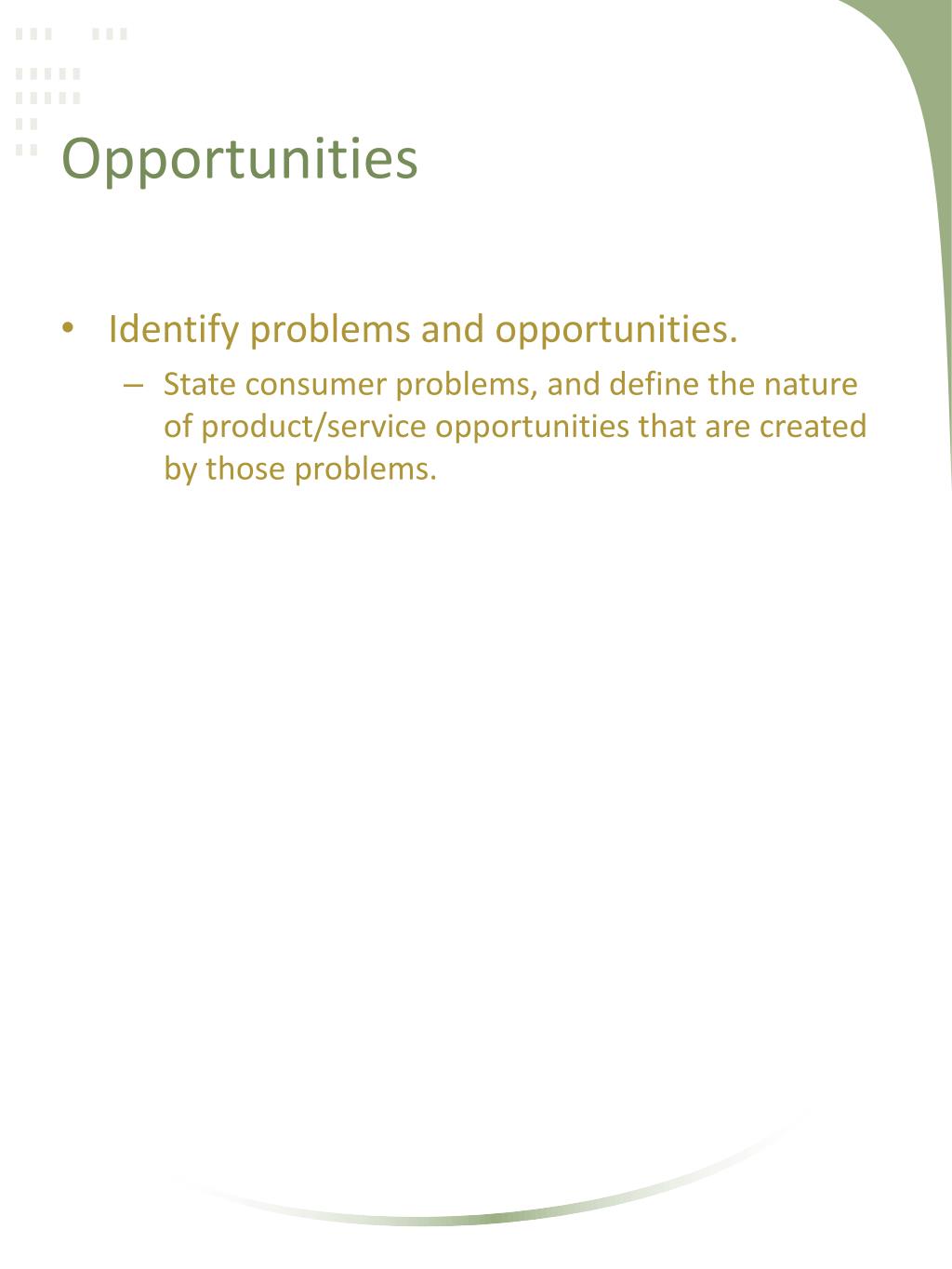 Opportunities

• Identify problems and opportunities.
 – State consumer problems, and define the nature of product/service opportunities that are created by those problems.